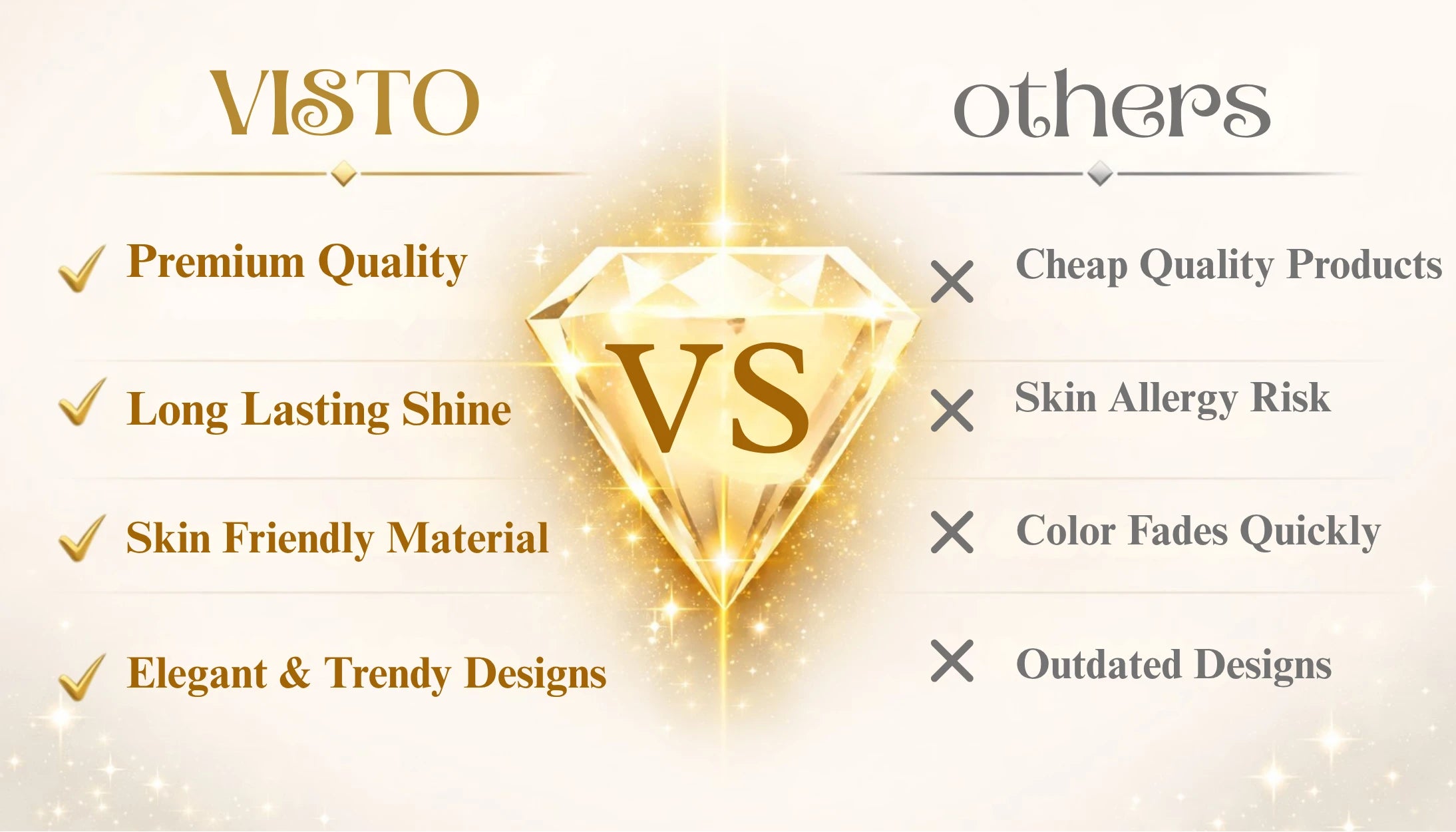 VISTO

Premium Quality

Long Lasting Shine

Skin Friendly Material

Elegant & Trendy Designs

VS

others

Cheap Quality Products

Skin Allergy Risk

Color Fades Quickly

Outdated Designs